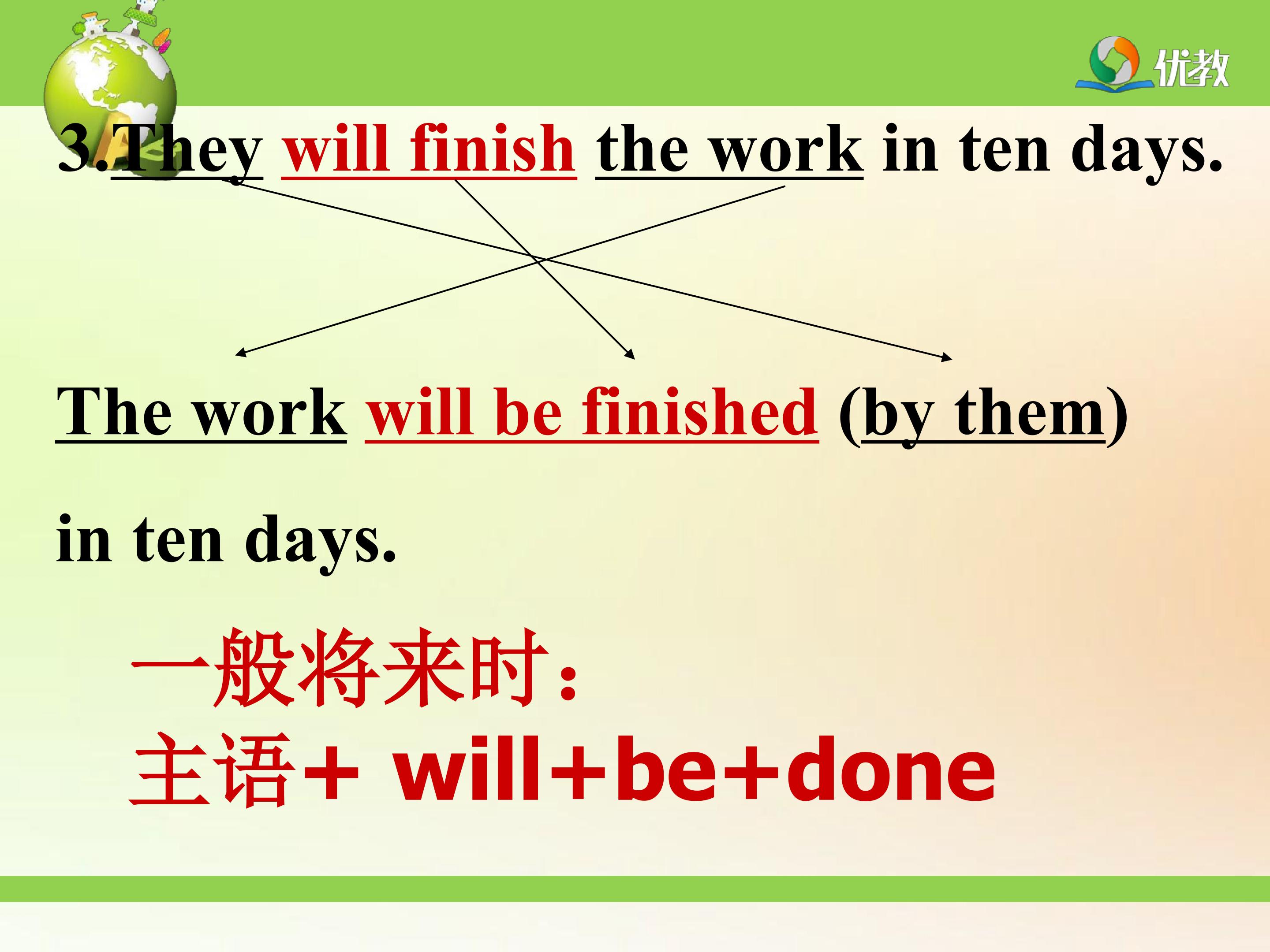 优教

3.They will finish the work in ten days.

The work will be finished (by them) in ten days.

一般将来时：
主语+ will+be+done